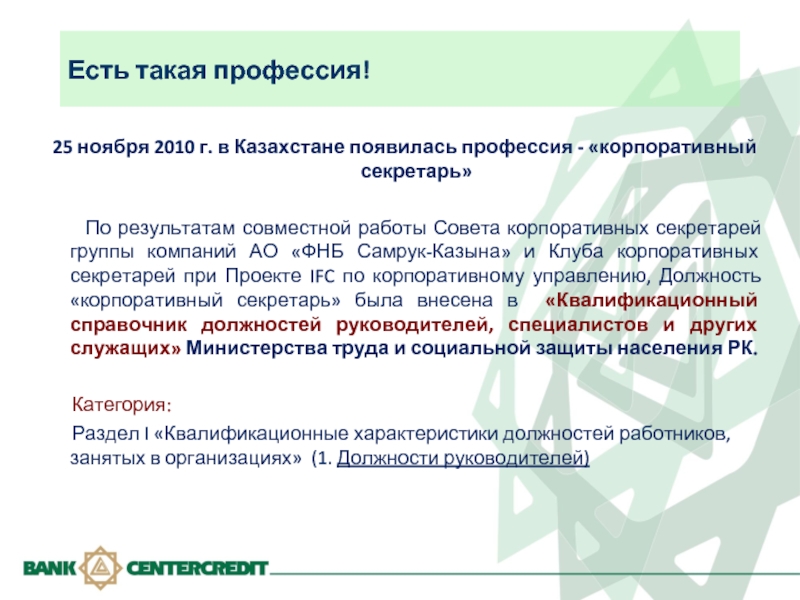 Есть такая профессия!

25 ноября 2010 г. в Казахстане появилась профессия - «корпоративный секретарь»

По результатам совместной работы Совета корпоративных секретарей группы компаний АО «ФНБ Самрук-Казына» и Клуба корпоративных секретарей при Проекте IFC по корпоративному управлению, Должность «корпоративный секретарь» была внесена в «Квалификационный справочник должностей руководителей, специалистов и других служащих» Министерства труда и социальной защиты населения РК.

Категория:

Раздел I «Квалификационные характеристики должностей работников, занятых в организациях» (1. Должности руководителей)

BANK CENTERCREDIT